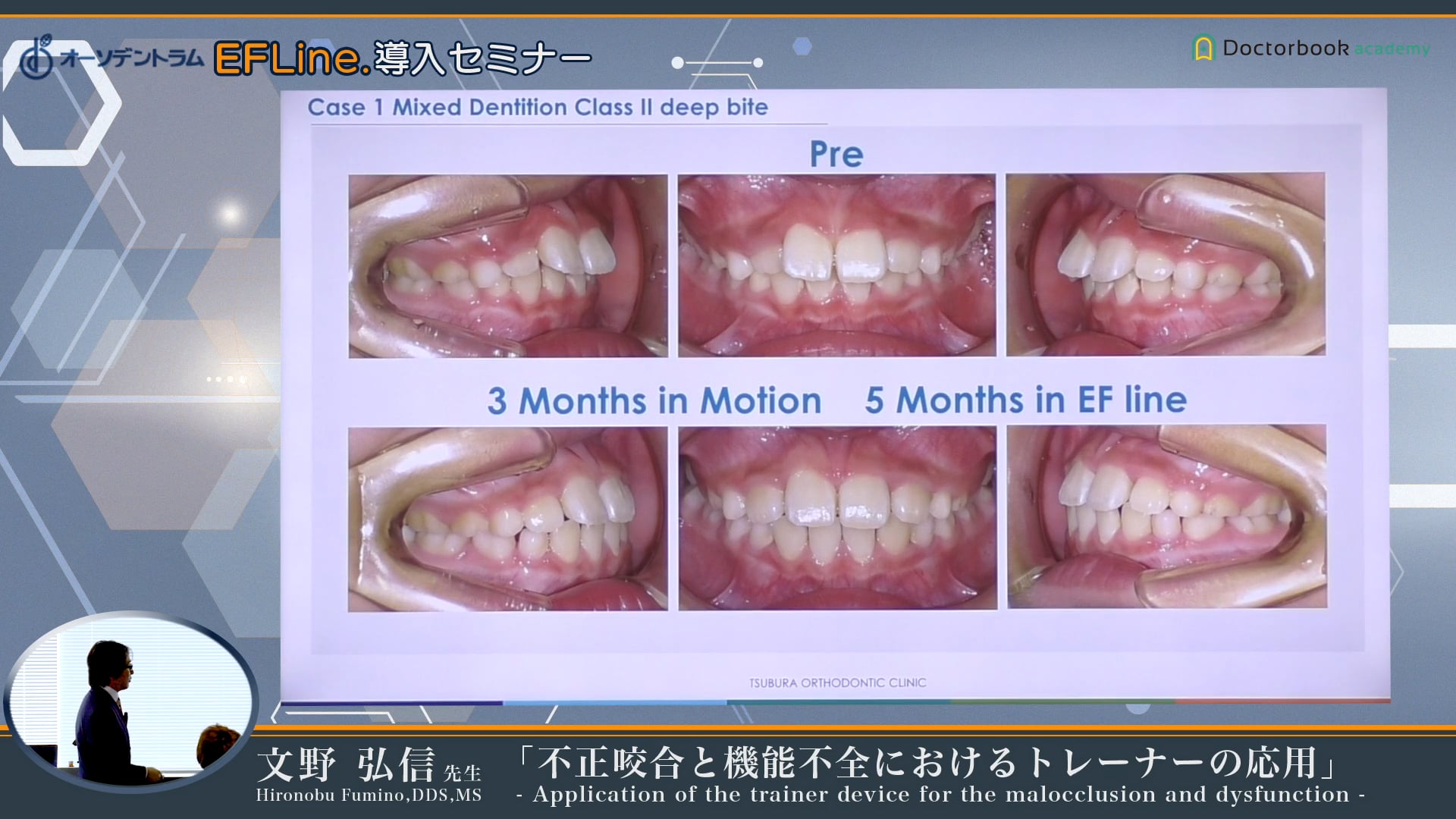 オーソデントラム EFLine.導入セミナー

Doctorbook academy

Case 1 Mixed Dentition Class II deep bite

Pre

3 Months in Motion 5 Months in EF line

TSUBURA ORTHODONTIC CLINIC

文野 弘信 先生
Hironobu Fumino,DDS,MS

「不正咬合と機能不全におけるトレーナーの応用」
- Application of the trainer device for the malocclusion and dysfunction -